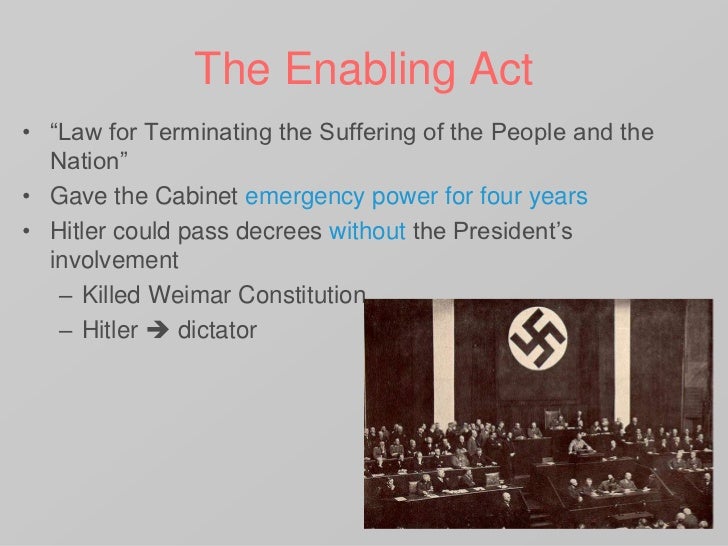 The Enabling Act

• “Law for Terminating the Suffering of the People and the Nation”
• Gave the Cabinet emergency power for four years
• Hitler could pass decrees without the President’s involvement
– Killed Weimar Constitution
– Hitler ➔ dictator